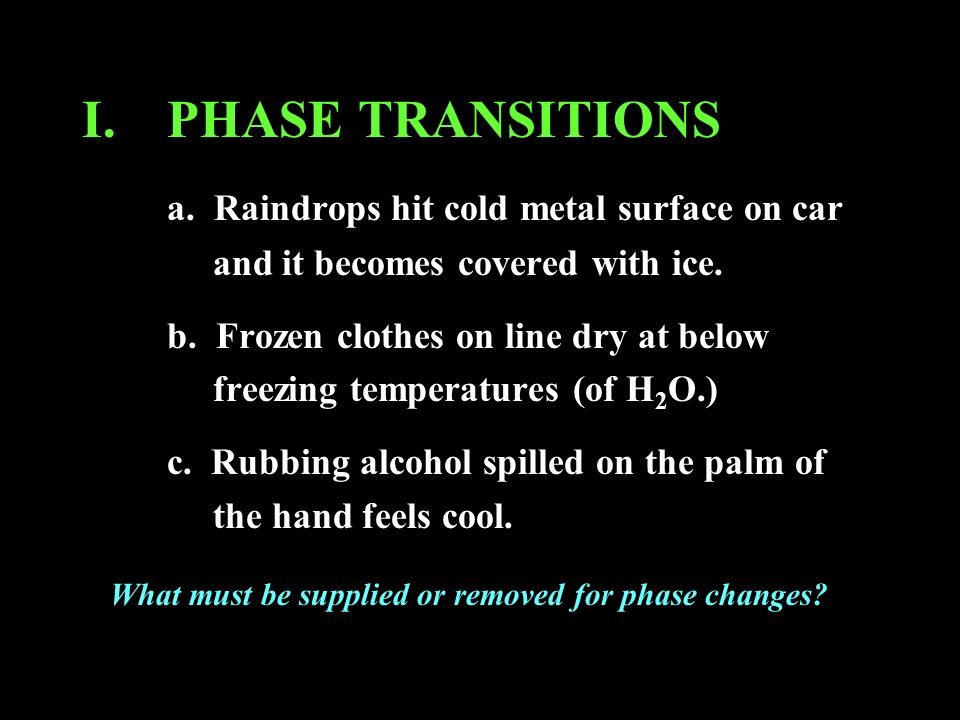 I. PHASE TRANSITIONS

a. Raindrops hit cold metal surface on car and it becomes covered with ice.

b. Frozen clothes on line dry at below freezing temperatures (of $H_2O$.)

c. Rubbing alcohol spilled on the palm of the hand feels cool.

What must be supplied or removed for phase changes?